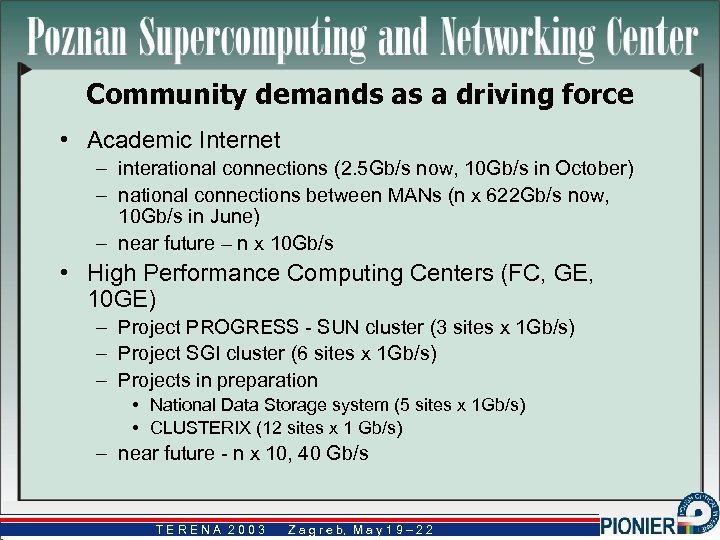 Poznan Supercomputing and Networking Center

Community demands as a driving force

• Academic Internet
– interational connections (2.5Gb/s now, 10Gb/s in October)
– national connections between MANs (n x 622Gb/s now, 10Gb/s in June)
– near future – n x 10Gb/s
• High Performance Computing Centers (FC, GE, 10GE)
– Project PROGRESS - SUN cluster (3 sites x 1Gb/s)
– Project SGI cluster (6 sites x 1Gb/s)
– Projects in preparation
• National Data Storage system (5 sites x 1Gb/s)
• CLUSTERIX (12 sites x 1 Gb/s)
– near future - n x 10, 40 Gb/s

TERENA 2003 Zagreb, May 19–22

PIONIER